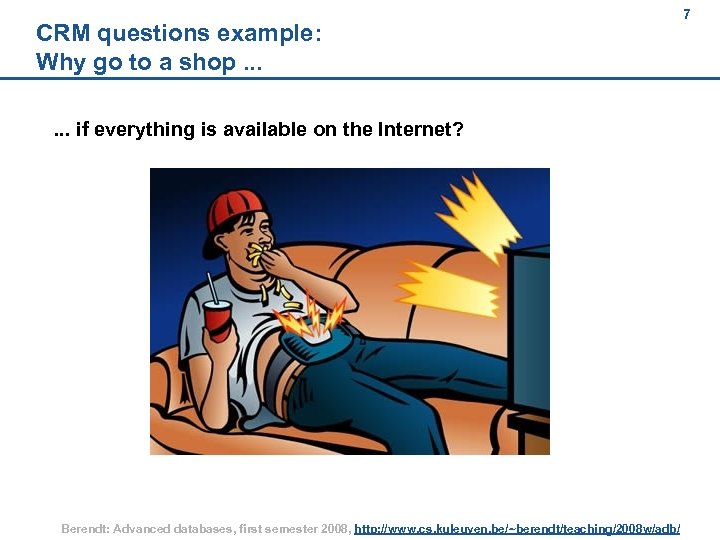 7

CRM questions example:
Why go to a shop ...

... if everything is available on the Internet?

Berendt: Advanced databases, first semester 2008, http://www.cs.kuleuven.be/~berendt/teaching/2008w/adb/